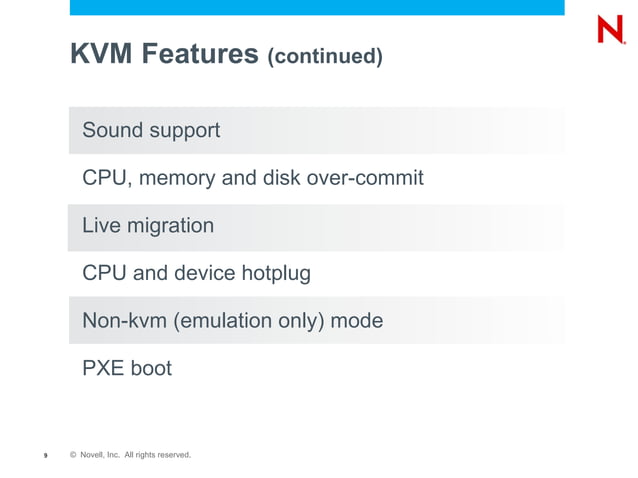 N

KVM Features (continued)

Sound support

CPU, memory and disk over-commit

Live migration

CPU and device hotplug

Non-kvm (emulation only) mode

PXE boot

9 © Novell, Inc. All rights reserved.